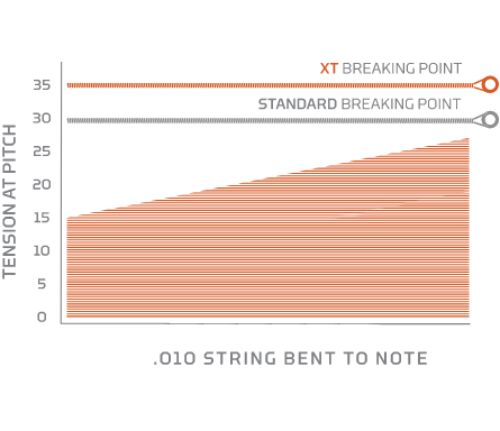 XT BREAKING POINT

STANDARD BREAKING POINT

TENSION AT PITCH

35
30
25
20
15
10
5
0

.010 STRING BENT TO NOTE